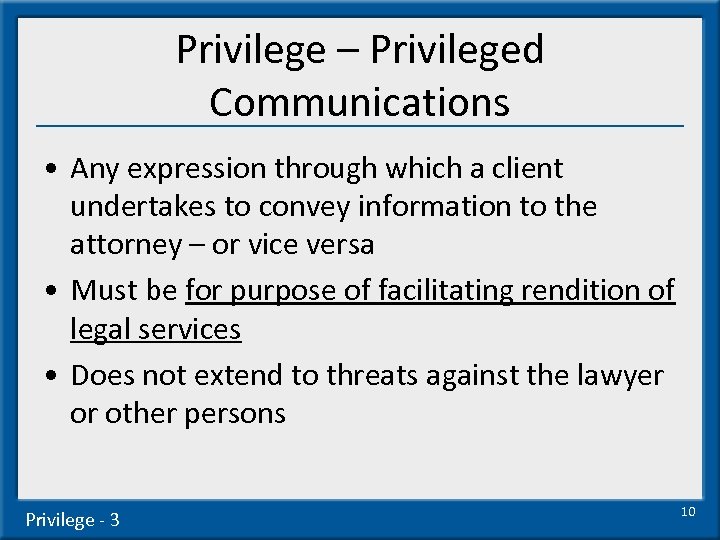 Privilege – Privileged Communications

• Any expression through which a client undertakes to convey information to the attorney – or vice versa

• Must be for purpose of facilitating rendition of legal services

• Does not extend to threats against the lawyer or other persons

Privilege - 3

10